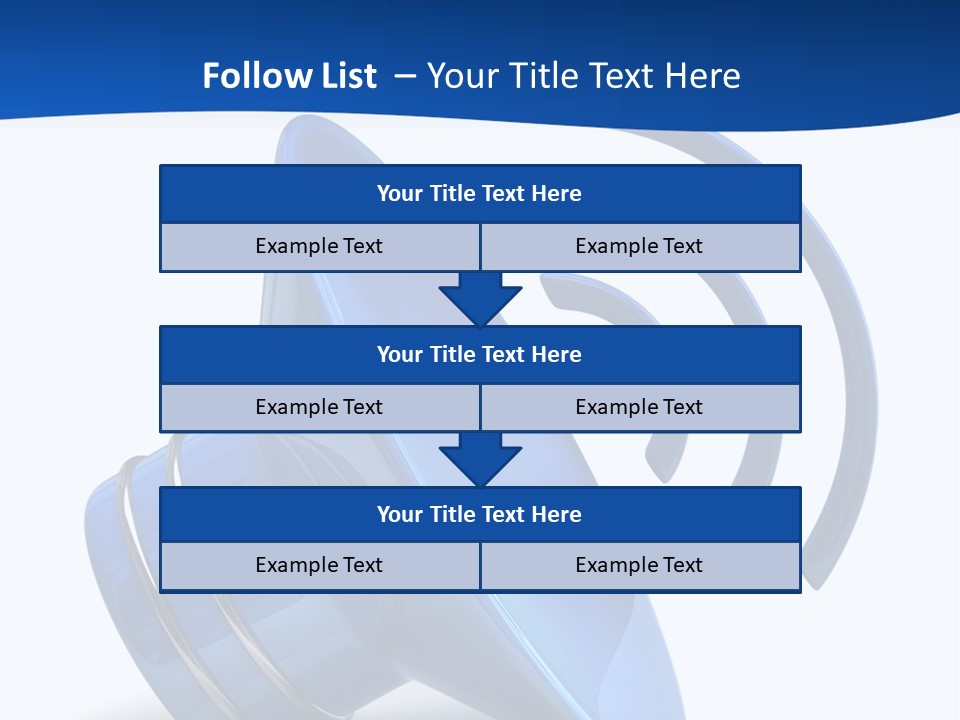 Follow List – Your Title Text Here

Your Title Text Here

Example Text

Example Text

Your Title Text Here

Example Text

Example Text

Your Title Text Here

Example Text

Example Text